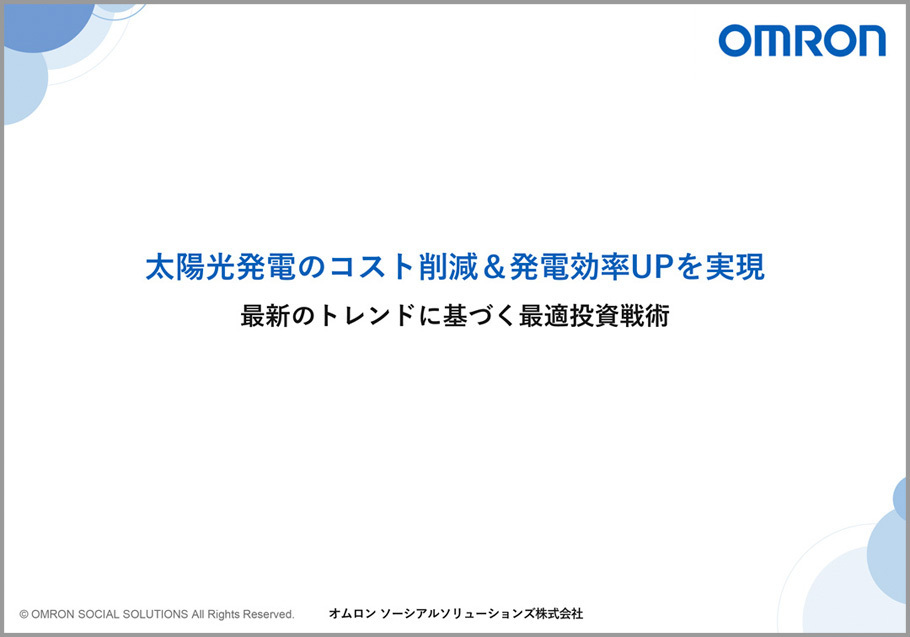 OMRON

太陽光発電のコスト削減＆発電効率UPを実現

最新のトレンドに基づく最適投資戦術

© OMRON SOCIAL SOLUTIONS All Rights Reserved.

オムロン ソーシアルソリューションズ株式会社